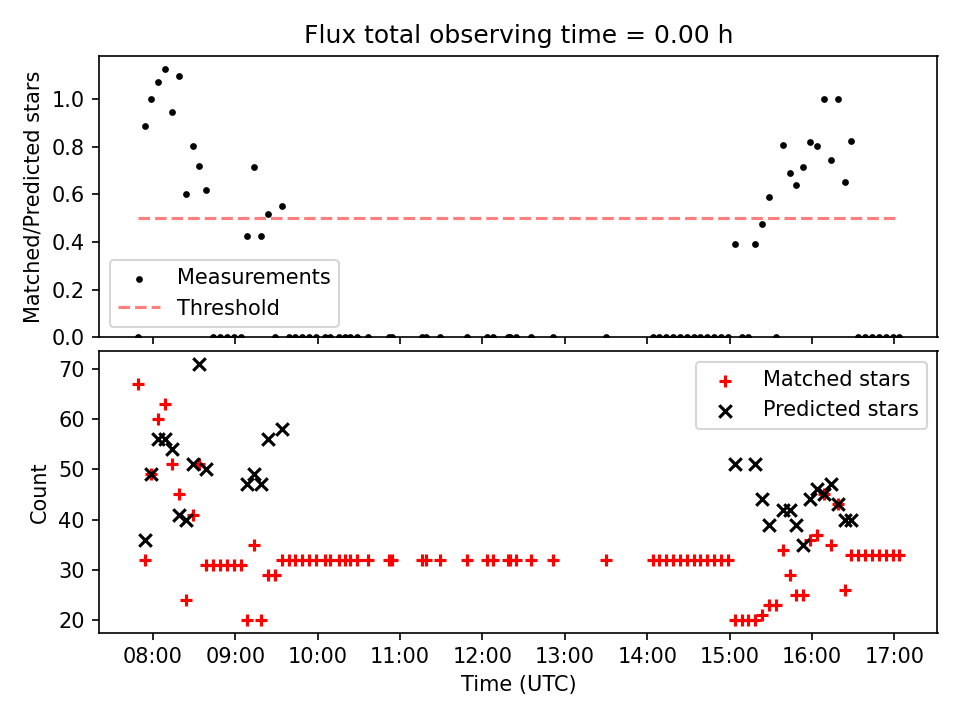 Flux total observing time = 0.00 h

Matched/Predicted stars

1.0
0.8
0.6
0.4
0.2
0.0

Measurements
Threshold

Count

70
60
50
40
30
20

Matched stars
Predicted stars

08:00
09:00
10:00
11:00
12:00
13:00
14:00
15:00
16:00
17:00

Time (UTC)